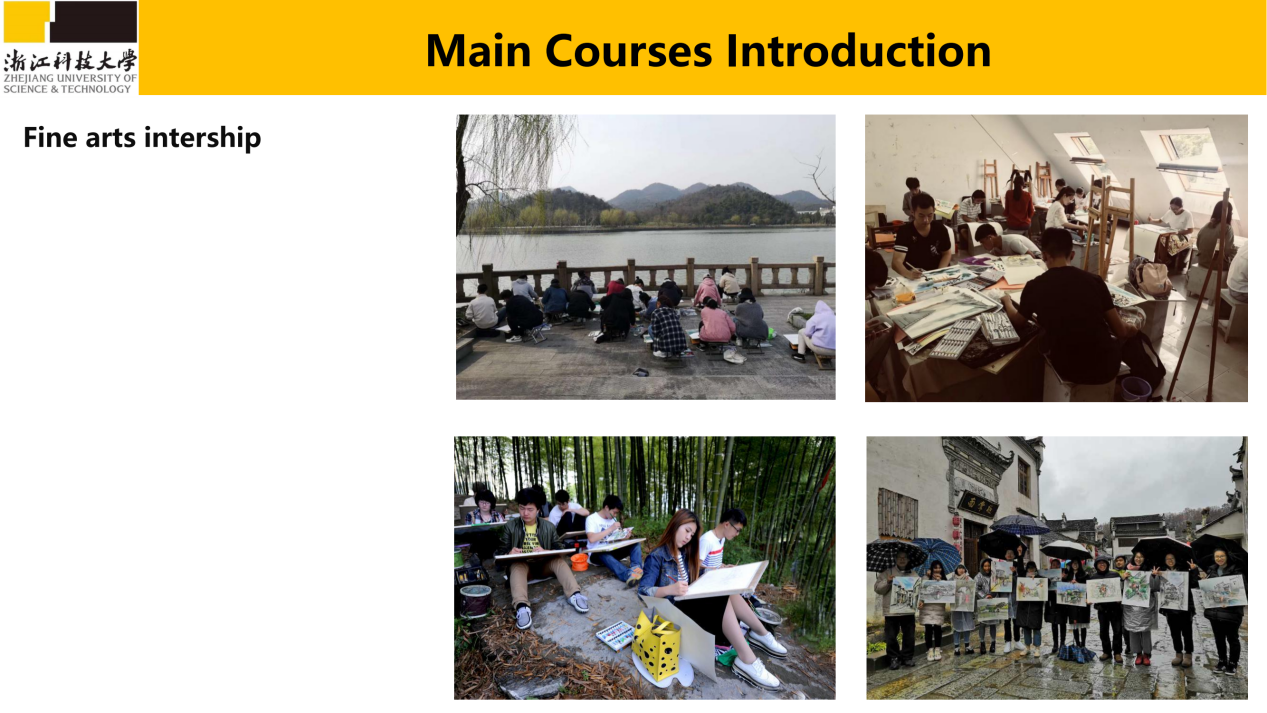 浙江科技大學
ZHEJIANG UNIVERSITY OF SCIENCE & TECHNOLOGY

Main Courses Introduction

Fine arts intership